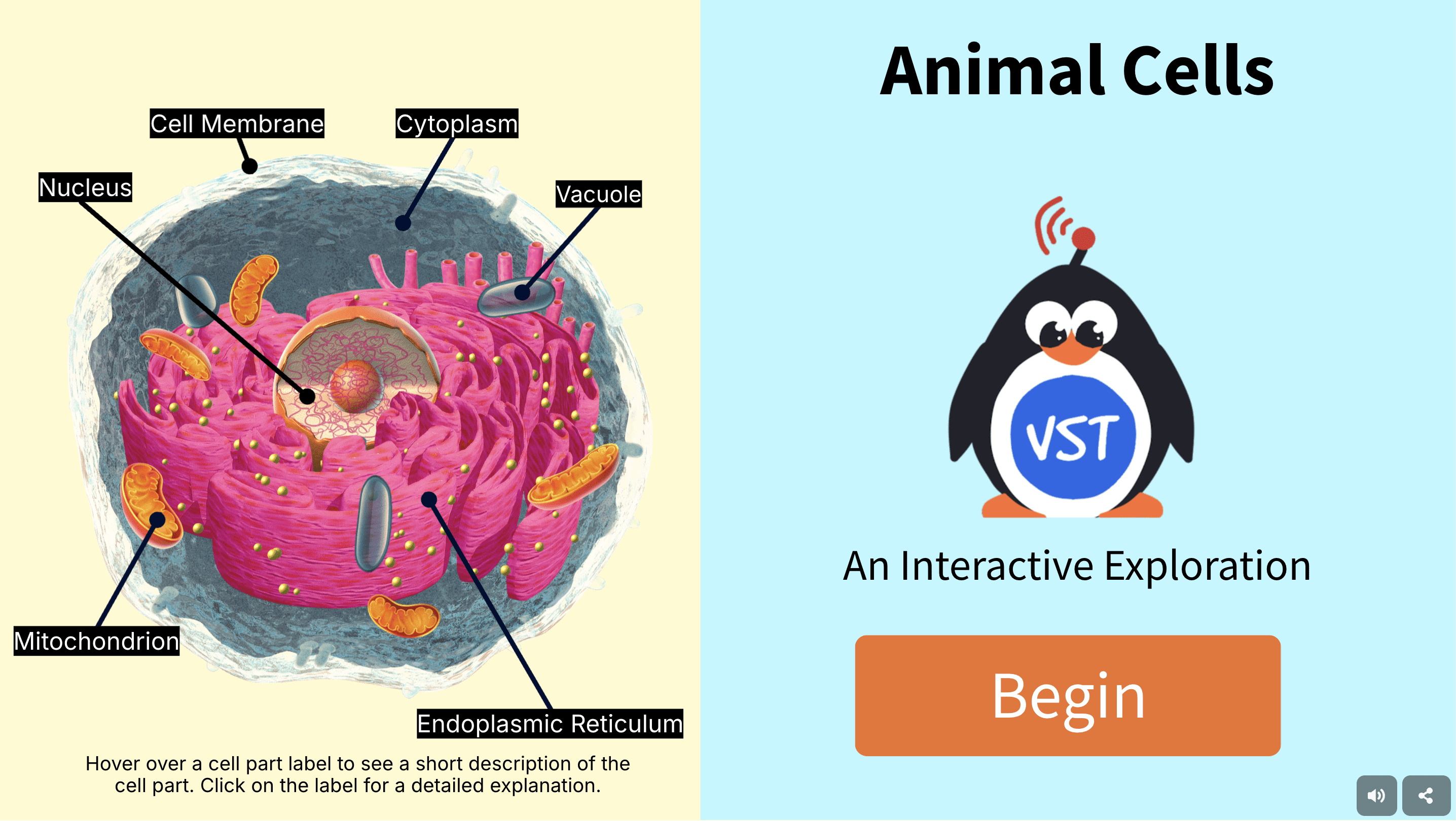 Cell Membrane
Cytoplasm
Nucleus
Vacuole
Mitochondrion
Endoplasmic Reticulum

Hover over a cell part label to see a short description of the cell part. Click on the label for a detailed explanation.

Animal Cells

VST

An Interactive Exploration

Begin